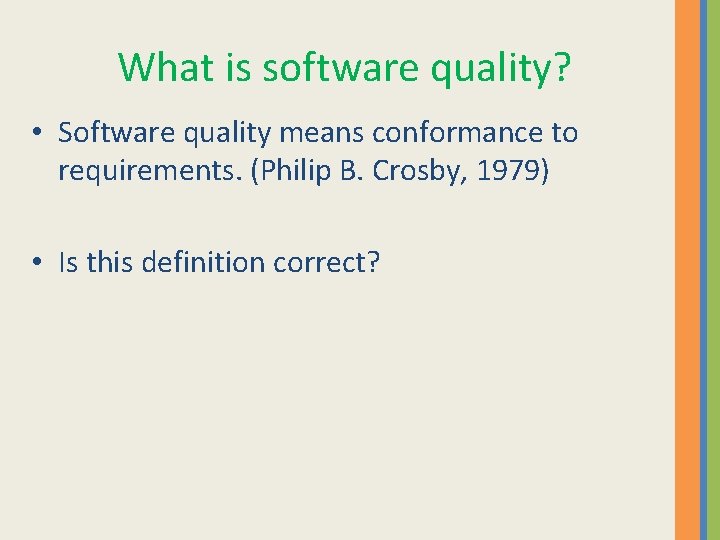 What is software quality?

• Software quality means conformance to requirements. (Philip B. Crosby, 1979)

• Is this definition correct?